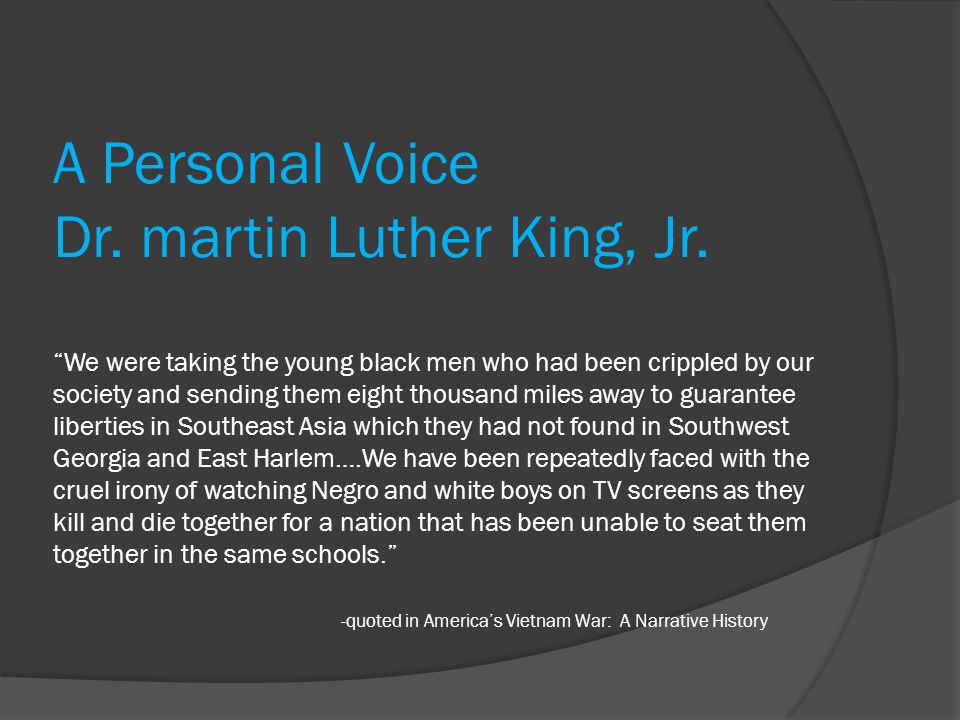 A Personal Voice
Dr. martin Luther King, Jr.

“We were taking the young black men who had been crippled by our society and sending them eight thousand miles away to guarantee liberties in Southeast Asia which they had not found in Southwest Georgia and East Harlem….We have been repeatedly faced with the cruel irony of watching Negro and white boys on TV screens as they kill and die together for a nation that has been unable to seat them together in the same schools.”

-quoted in America’s Vietnam War: A Narrative History